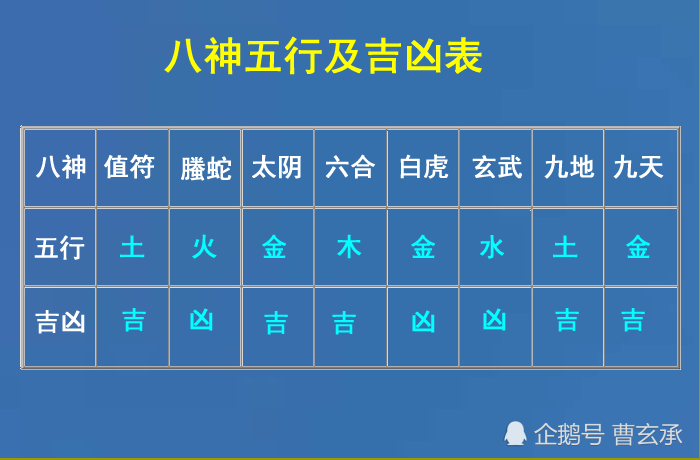 八神五行及吉凶表

| 八神 | 值符 | 螣蛇 | 太阴 | 六合 | 白虎 | 玄武 | 九地 | 九天 |
|---|---|---|---|---|---|---|---|---|
| 五行 | 土 | 火 | 金 | 木 | 金 | 水 | 土 | 金 |
| 吉凶 | 吉 | 凶 | 吉 | 吉 | 凶 | 凶 | 吉 | 吉 |

企鹅号 曹玄承